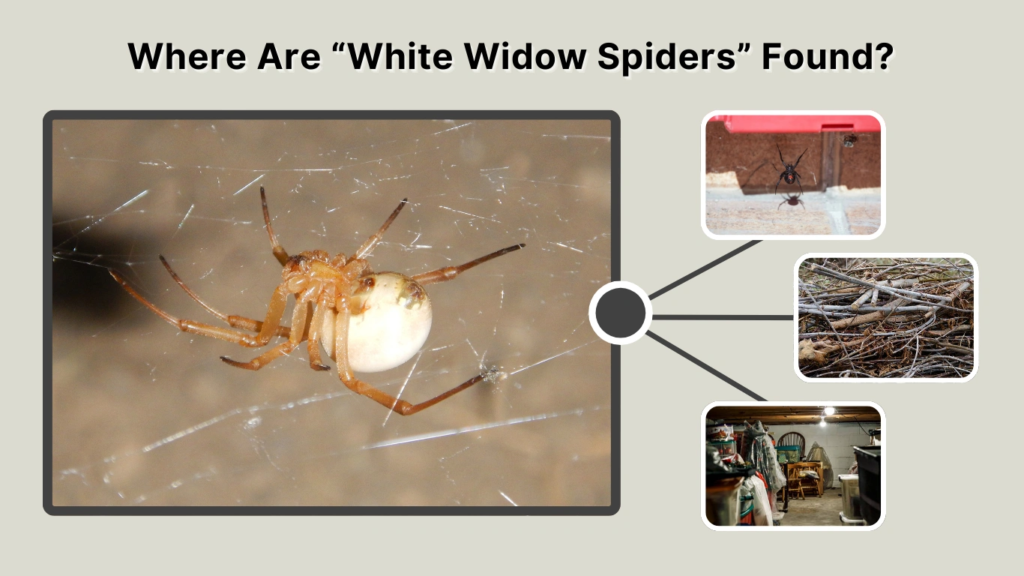 Where Are “White Widow Spiders” Found?